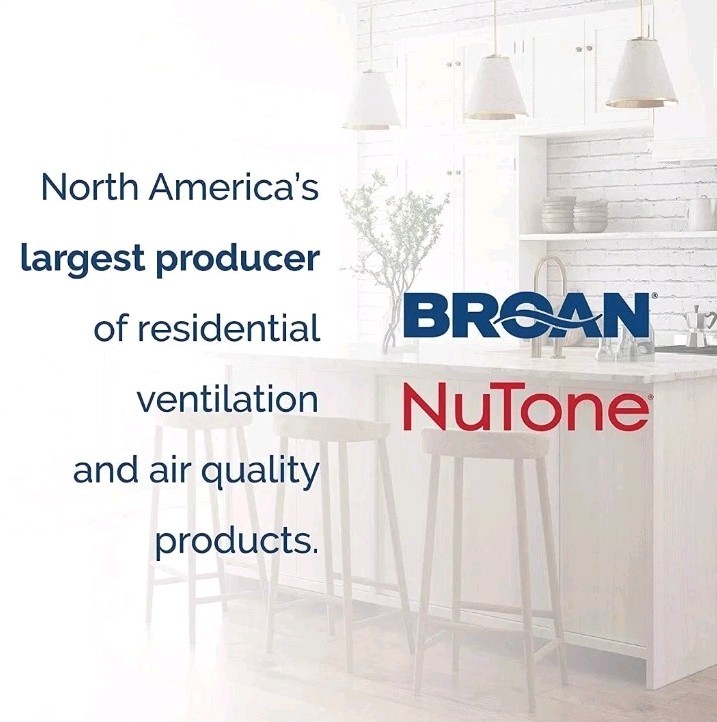 North America's
largest producer
of residential
ventilation
and air quality
products.

BROAN®

NuTone®